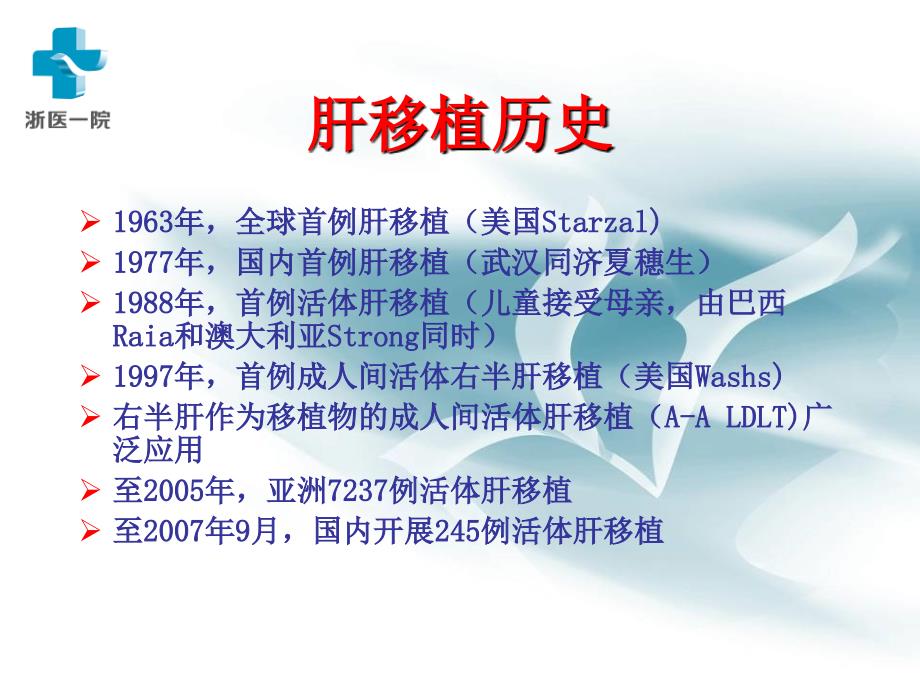 浙医一院

肝移植历史

➢ 1963年，全球首例肝移植（美国Starzal）
➢ 1977年，国内首例肝移植（武汉同济夏穗生）
➢ 1988年，首例活体肝移植（儿童接受母亲，由巴西Raia和澳大利亚Strong同时）
➢ 1997年，首例成人间活体右半肝移植（美国Washs）
➢ 右半肝作为移植物的成人间活体肝移植（A-A LDLT)广泛应用
➢ 至2005年，亚洲7237例活体肝移植
➢ 至2007年9月，国内开展245例活体肝移植